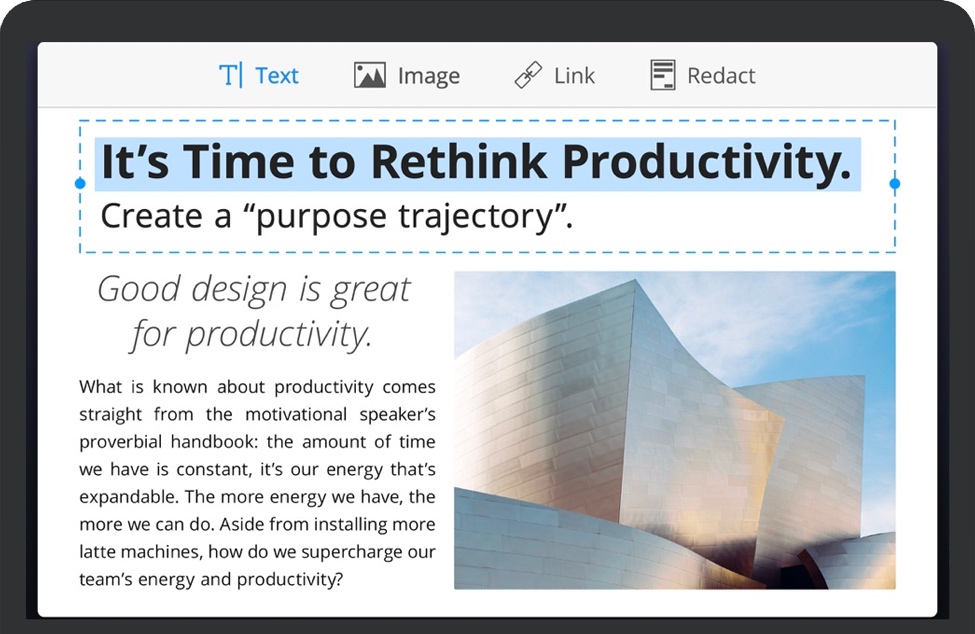 Text Image Link Redact

It’s Time to Rethink Productivity.

Create a “purpose trajectory”.

Good design is great for productivity.

What is known about productivity comes straight from the motivational speaker’s proverbial handbook: the amount of time we have is constant, it’s our energy that’s expandable. The more energy we have, the more we can do. Aside from installing more latte machines, how do we supercharge our team’s energy and productivity?